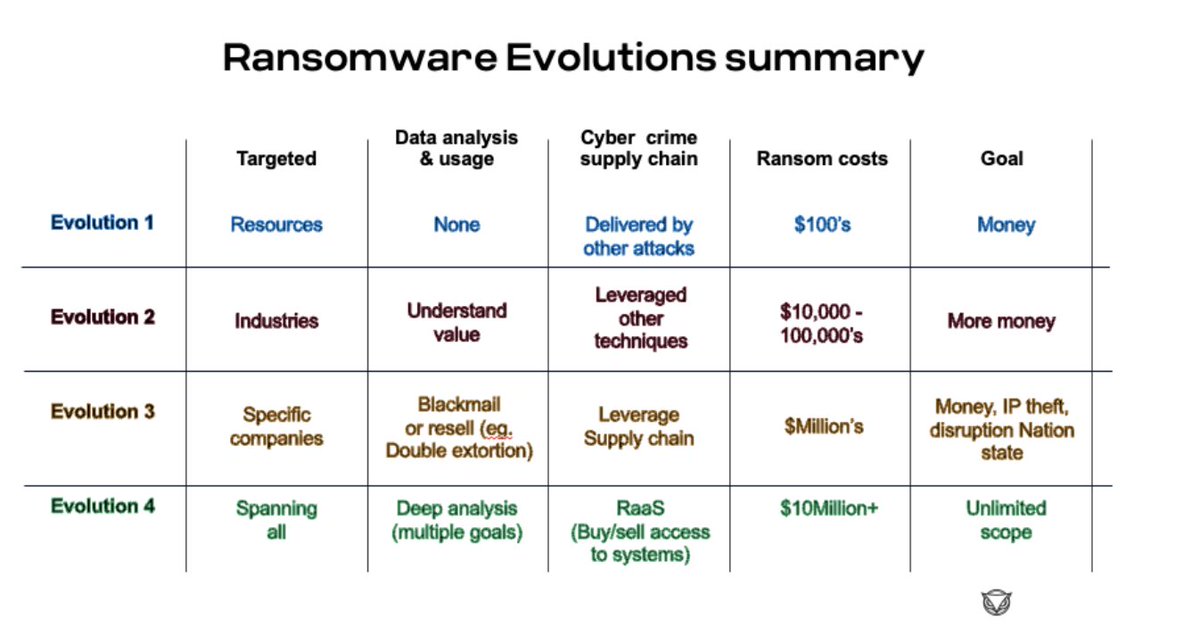 Ransomware Evolutions summary

| | Targeted | Data analysis & usage | Cyber crime supply chain | Ransom costs | Goal |
|---|---|---|---|---|---|
| Evolution 1 | Resources | None | Delivered by other attacks | $100's | Money |
| Evolution 2 | Industries | Understand value | Leveraged other techniques | $10,000 - 100,000's | More money |
| Evolution 3 | Specific companies | Blackmail or resell (eg. Double extortion) | Leverage Supply chain | $Million's | Money, IP theft, disruption Nation state |
| Evolution 4 | Spanning all | Deep analysis (multiple goals) | RaaS (Buy/sell access to systems) | $10Million+ | Unlimited scope |